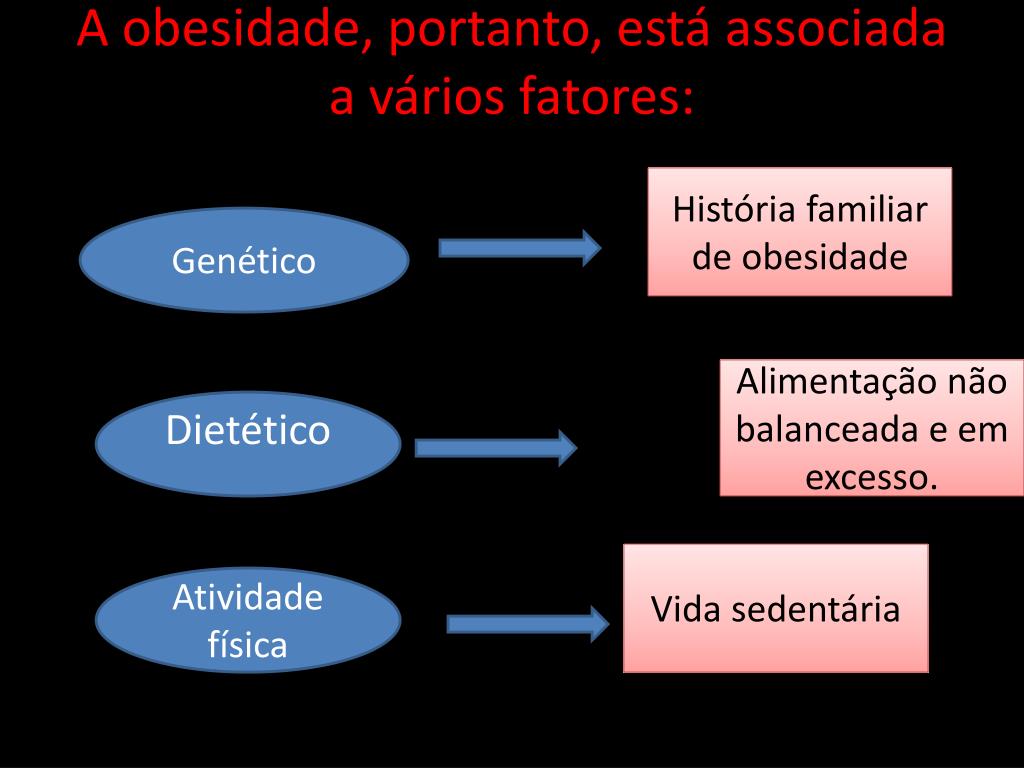 A obesidade, portanto, está associada a vários fatores:

Genético

História familiar de obesidade

Dietético

Alimentação não balanceada e em excesso.

Atividade física

Vida sedentária